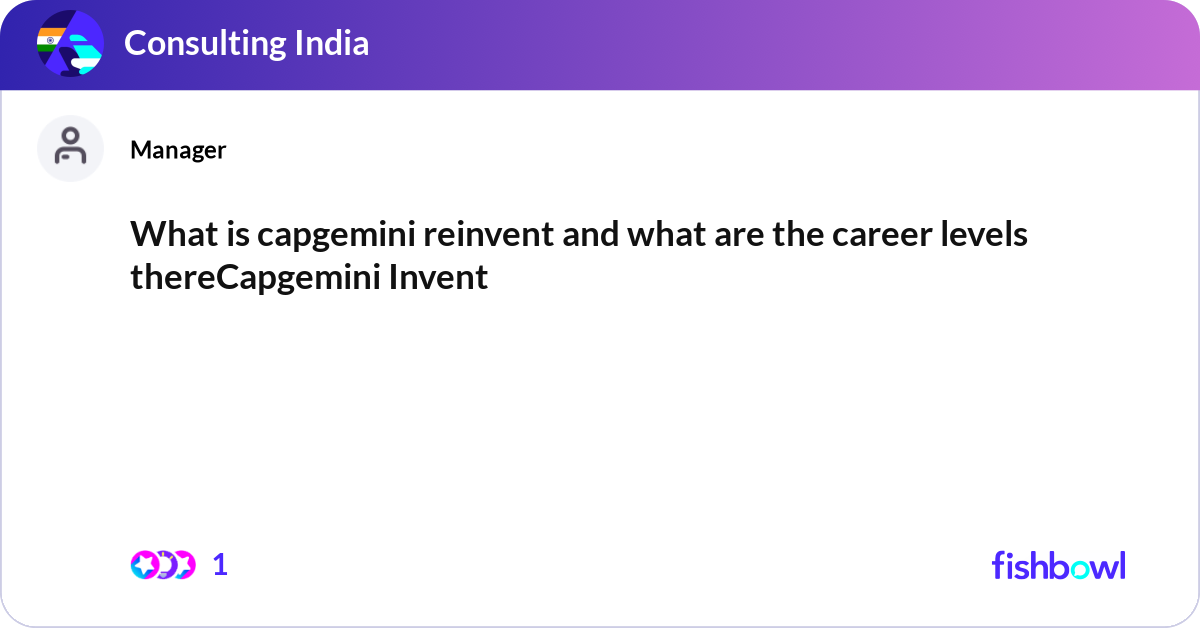 Consulting India

Manager

What is capgemini reinvent and what are the career levels thereCapgemini Invent

1

fishbowl